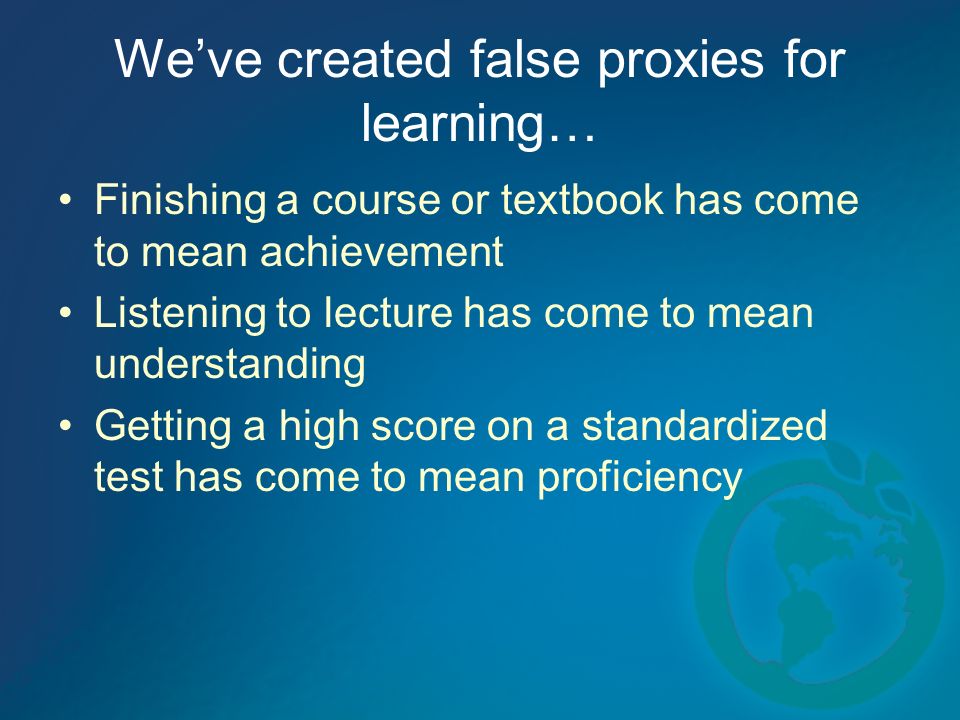 We’ve created false proxies for learning…

• Finishing a course or textbook has come to mean achievement
• Listening to lecture has come to mean understanding
• Getting a high score on a standardized test has come to mean proficiency